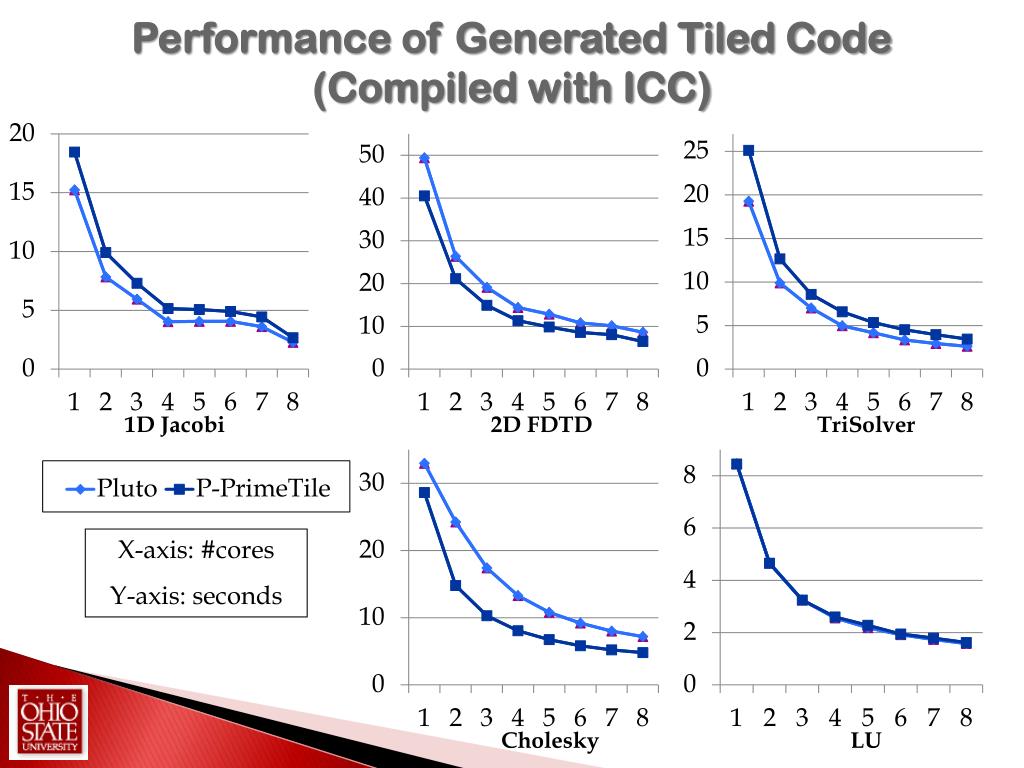 Performance of Generated Tiled Code (Compiled with ICC)

20
15
10
5
0
1 2 3 4 5 6 7 8
1D Jacobi

50
40
30
20
10
0
1 2 3 4 5 6 7 8
2D FDTD

25
20
15
10
5
0
1 2 3 4 5 6 7 8
TriSolver

Pluto P-PrimeTile

X-axis: #cores
Y-axis: seconds

30
20
10
0
1 2 3 4 5 6 7 8
Cholesky

8
6
4
2
0
1 2 3 4 5 6 7 8
LU

THE OHIO STATE UNIVERSITY